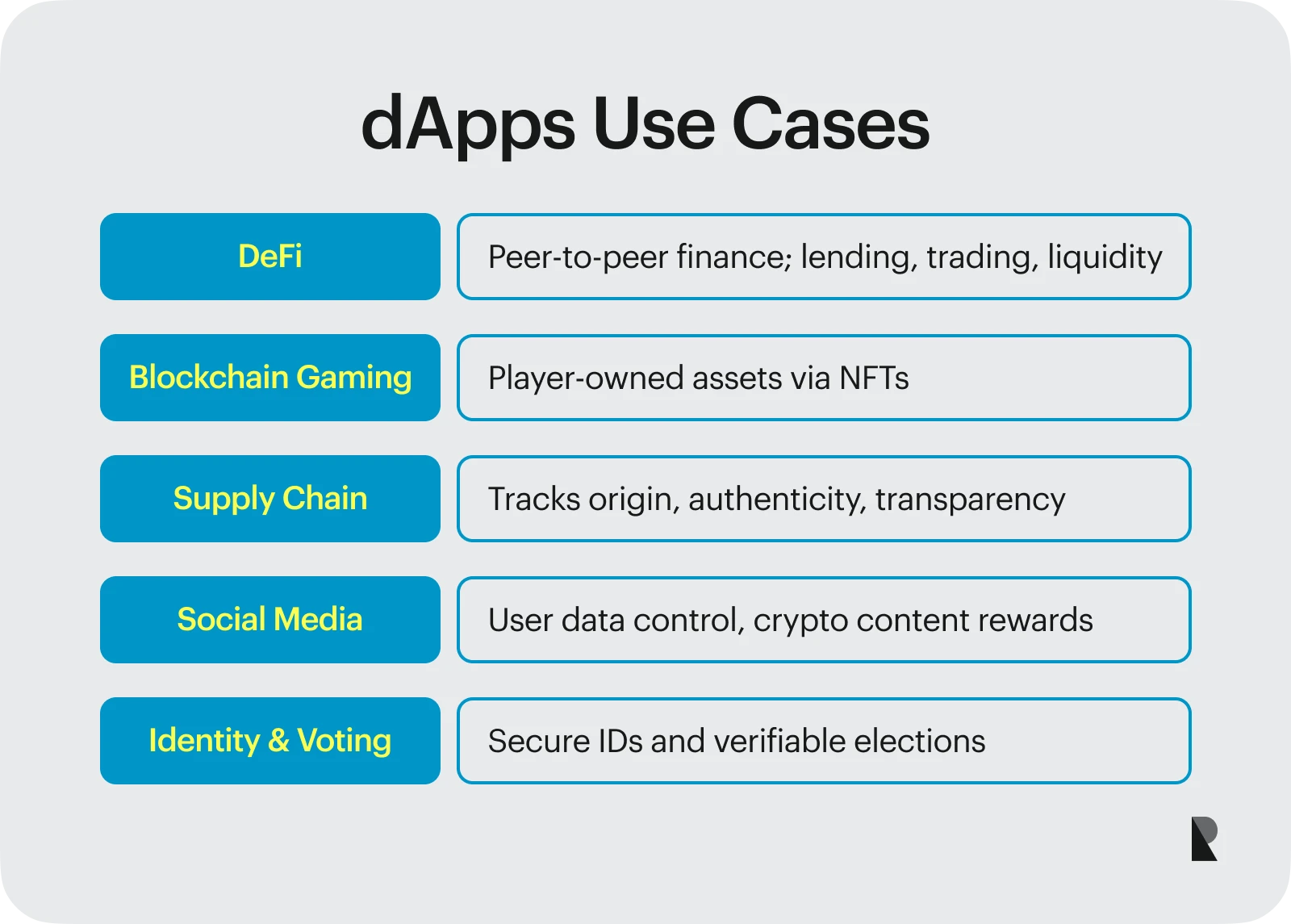 dApps Use Cases

| DeFi | Peer-to-peer finance; lending, trading, liquidity |
|---|---|
| Blockchain Gaming | Player-owned assets via NFTs |
| Supply Chain | Tracks origin, authenticity, transparency |
| Social Media | User data control, crypto content rewards |
| Identity & Voting | Secure IDs and verifiable elections |